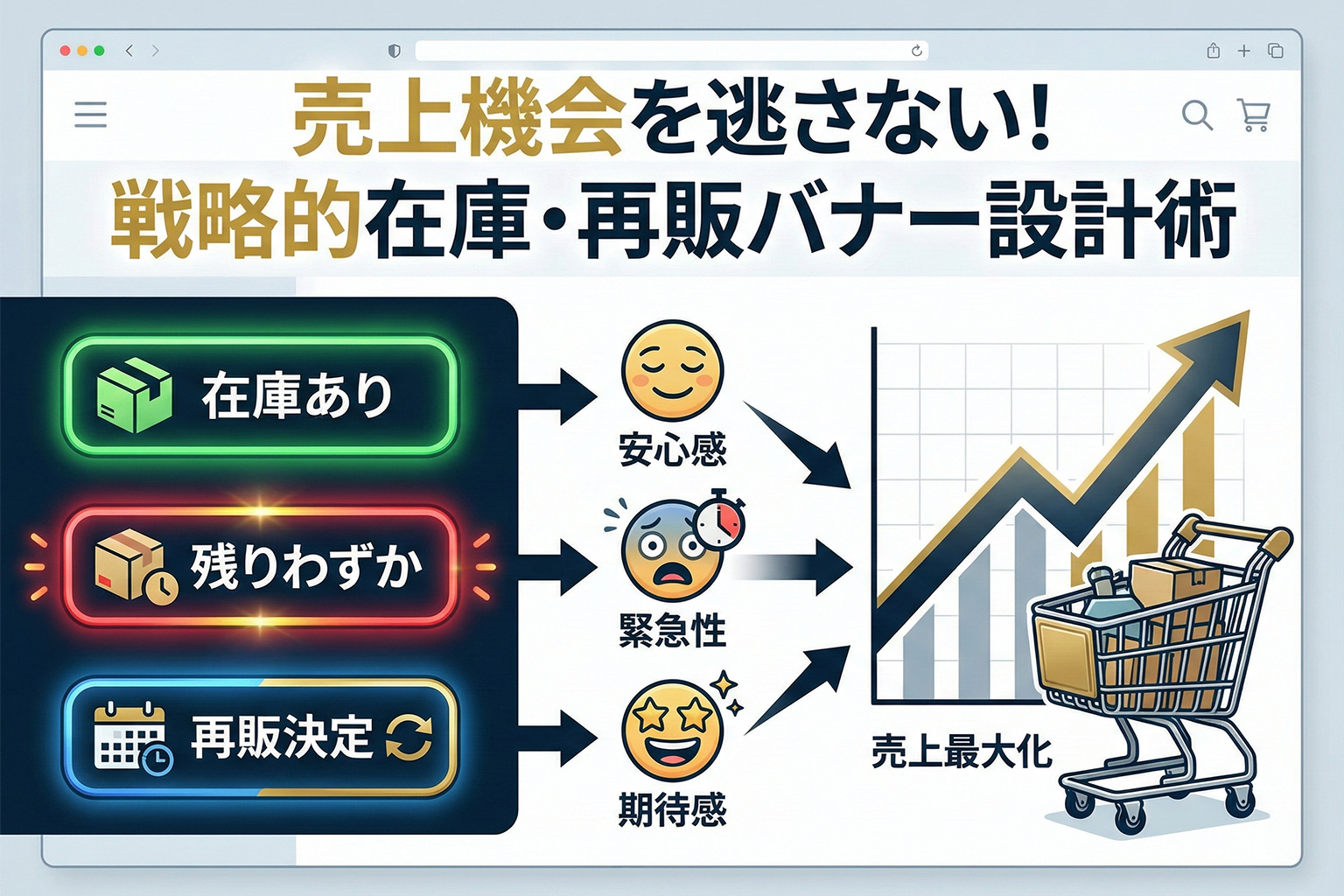 売上機会を逃さない！
戦略的在庫・再販バナー設計術

在庫あり

残りわずか

再販決定

安心感

緊急性

期待感

売上最大化